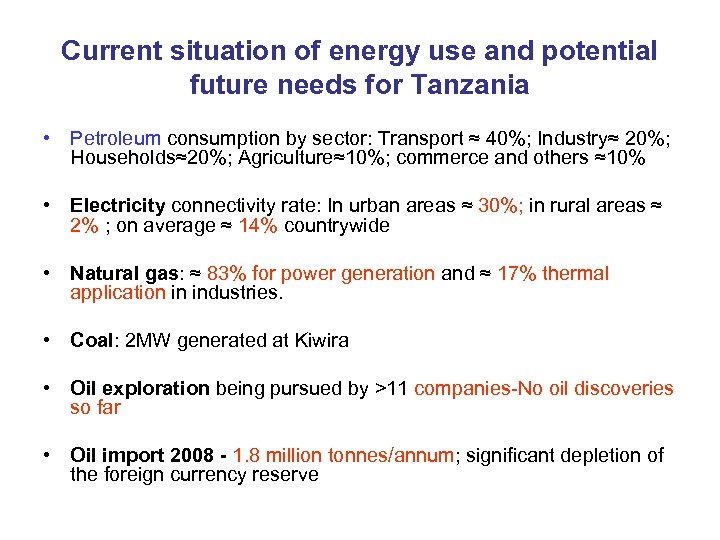 Current situation of energy use and potential future needs for Tanzania

• Petroleum consumption by sector: Transport ≈ 40%; Industry≈ 20%; Households≈20%; Agriculture≈10%; commerce and others ≈10%

• Electricity connectivity rate: In urban areas ≈ 30%; in rural areas ≈ 2% ; on average ≈ 14% countrywide

• Natural gas: ≈ 83% for power generation and ≈ 17% thermal application in industries.

• Coal: 2MW generated at Kiwira

• Oil exploration being pursued by >11 companies-No oil discoveries so far

• Oil import 2008 - 1.8 million tonnes/annum; significant depletion of the foreign currency reserve